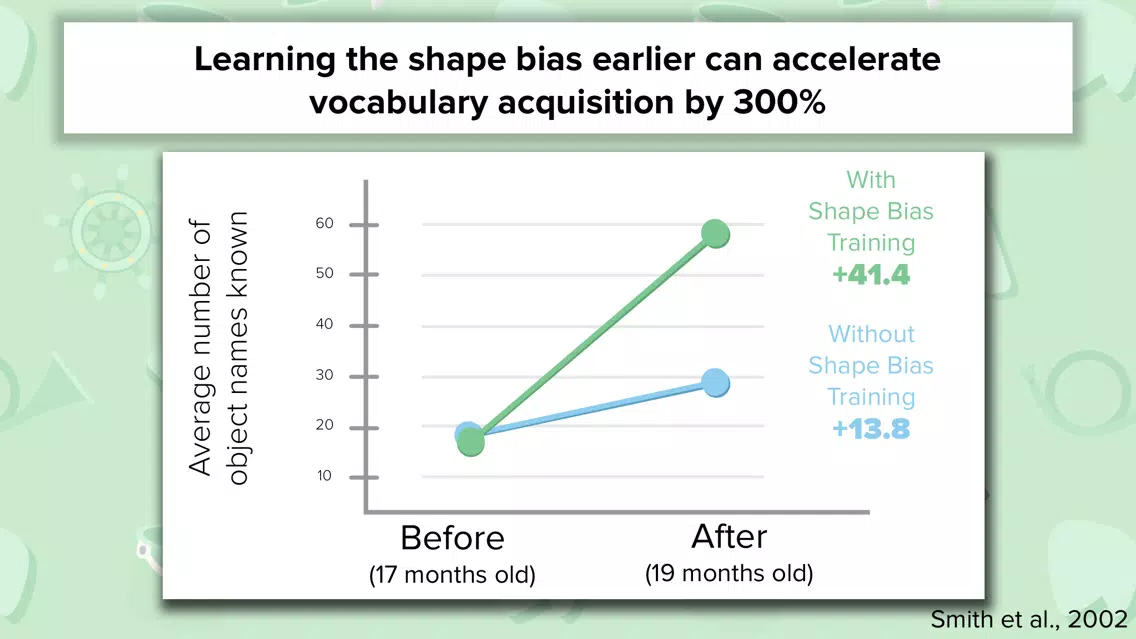 Learning the shape bias earlier can accelerate vocabulary acquisition by 300%

Average number of object names known

60
50
40
30
20
10

Before
(17 months old)

After
(19 months old)

With Shape Bias Training
+41.4

Without Shape Bias Training
+13.8

Smith et al., 2002